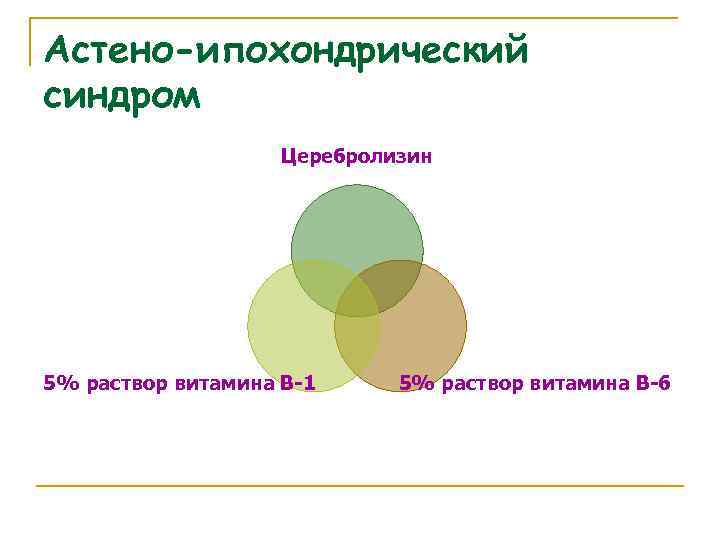 Астено-ипохондрический синдром

Церебролизин

5% раствор витамина В-1

5% раствор витамина В-6